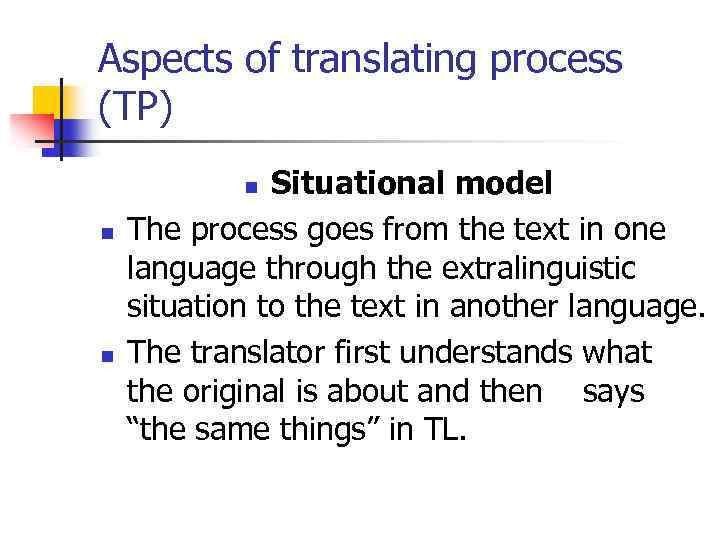 Aspects of translating process (TP)

Situational model

The process goes from the text in one language through the extralinguistic situation to the text in another language.

The translator first understands what the original is about and then says “the same things” in TL.